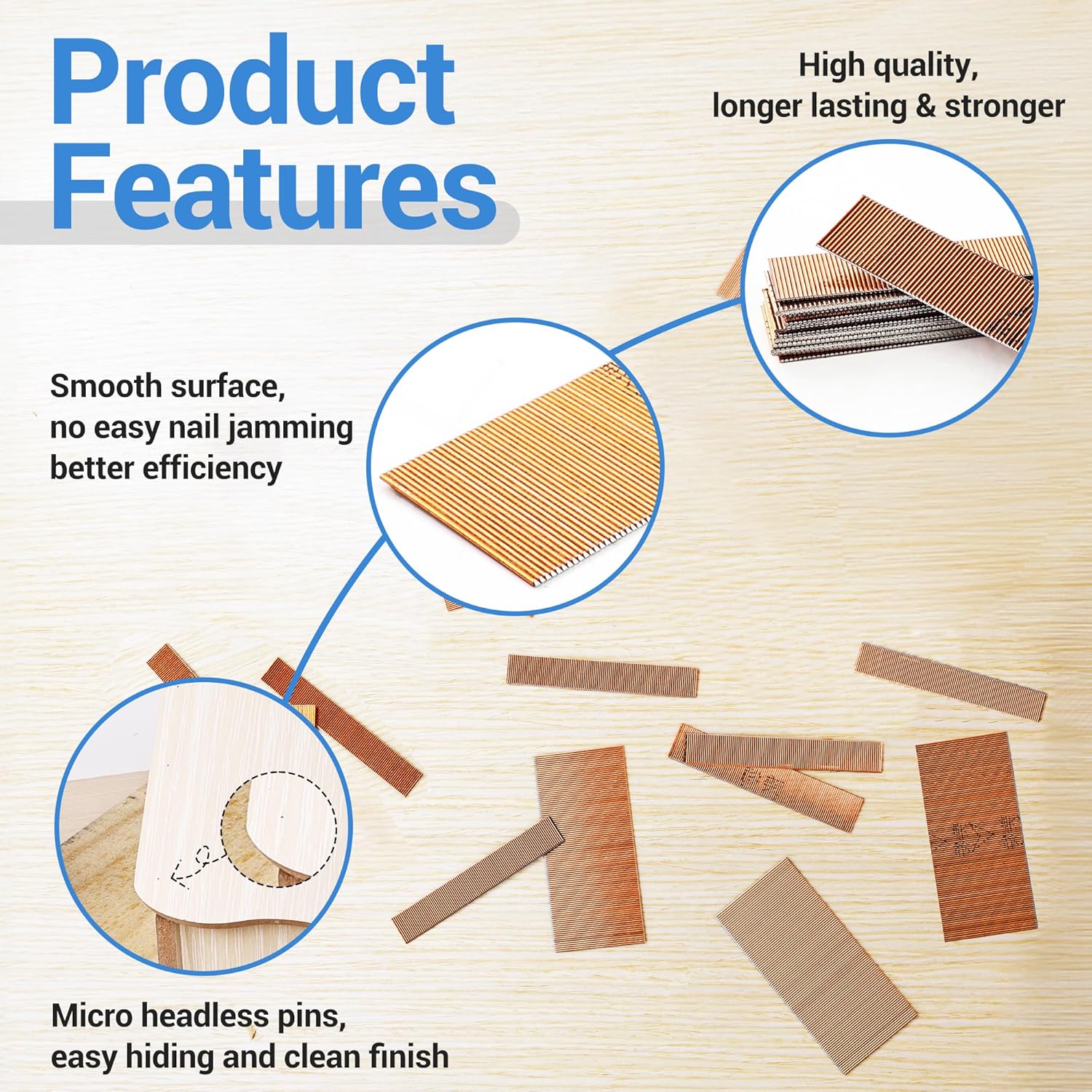 Product Features

High quality, longer lasting & stronger

Smooth surface, no easy nail jamming better efficiency

Micro headless pins, easy hiding and clean finish